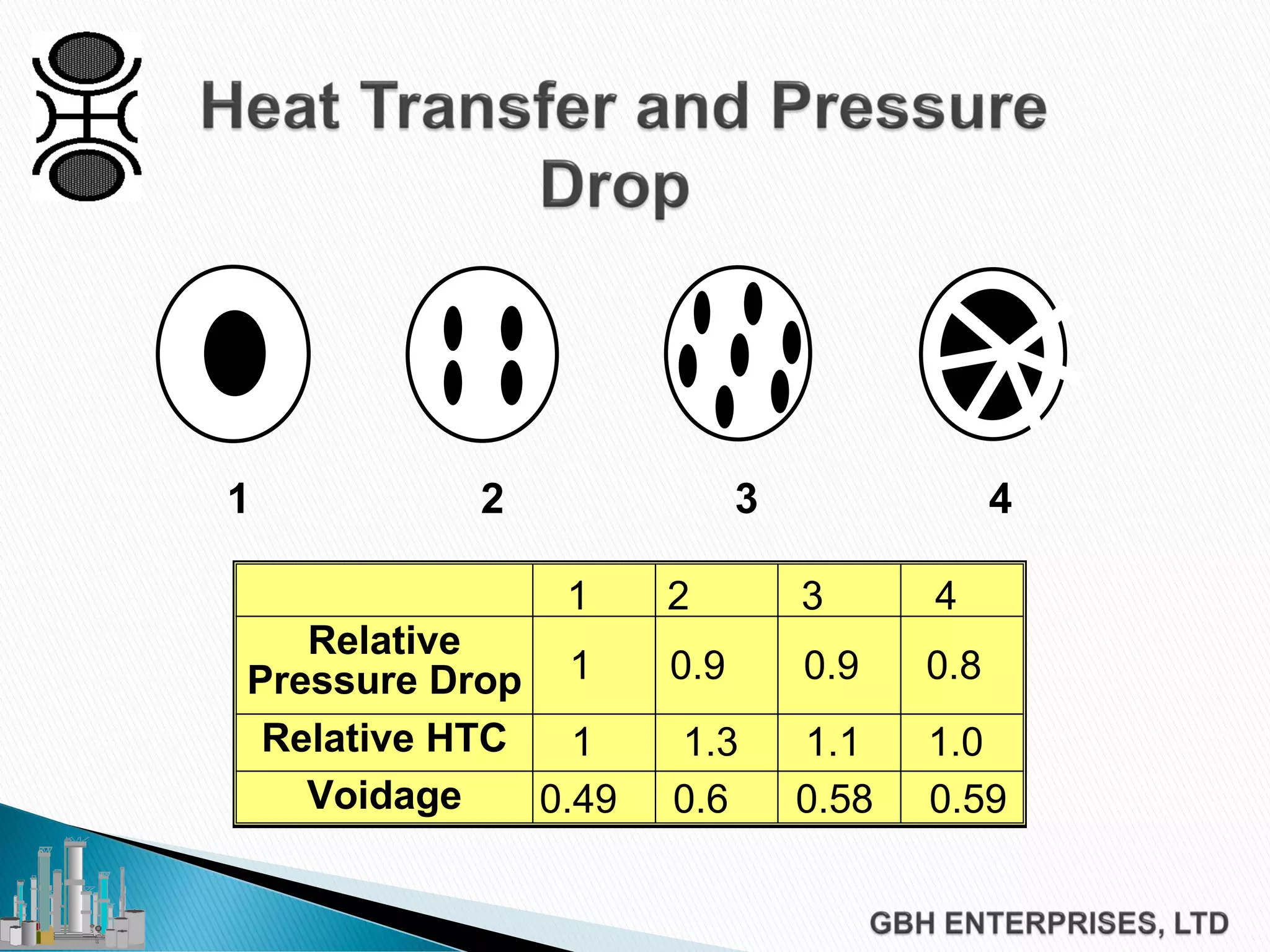 Heat Transfer and Pressure Drop

1 2 3 4

| | 1 | 2 | 3 | 4 |
|---|---|---|---|---|
| Relative Pressure Drop | 1 | 0.9 | 0.9 | 0.8 |
| Relative HTC | 1 | 1.3 | 1.1 | 1.0 |
| Voidage | 0.49 | 0.6 | 0.58 | 0.59 |

GBH ENTERPRISES, LTD